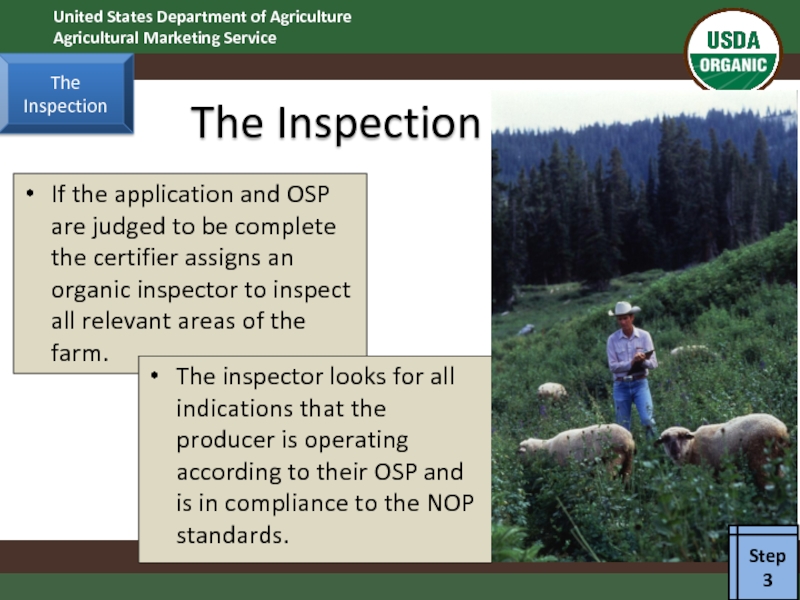 United States Department of Agriculture
Agricultural Marketing Service

USDA ORGANIC

The Inspection

The Inspection

• If the application and OSP are judged to be complete the certifier assigns an organic inspector to inspect all relevant areas of the farm.

• The inspector looks for all indications that the producer is operating according to their OSP and is in compliance to the NOP standards.

Step 3